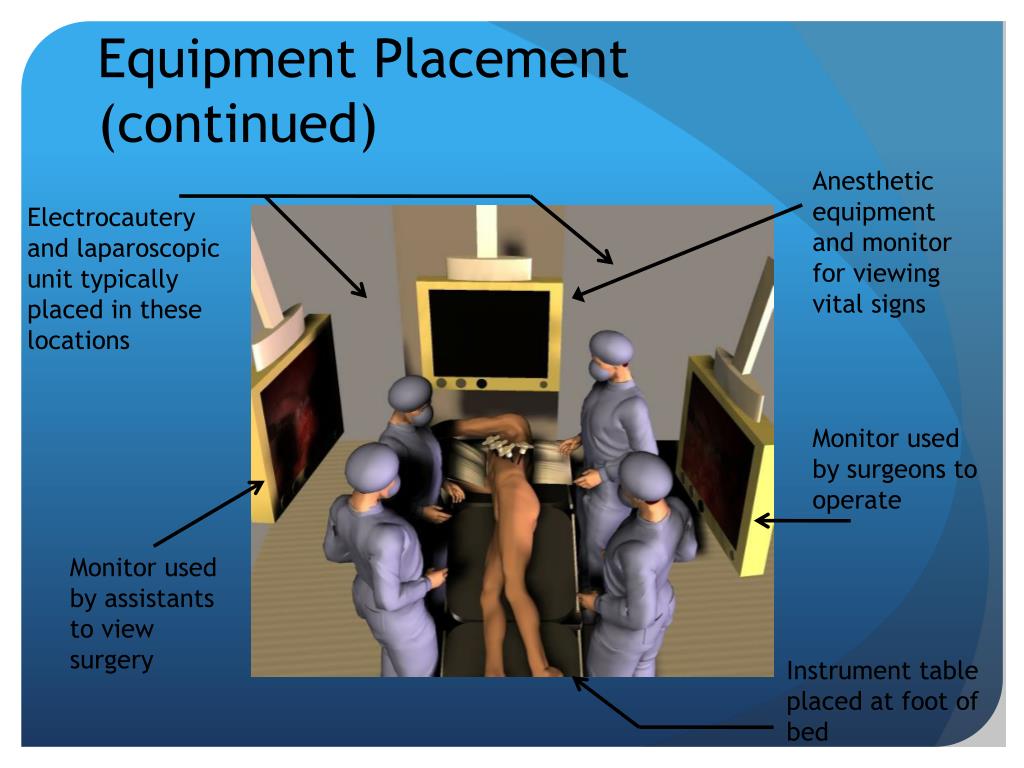 Equipment Placement (continued)

Electrocautery and laparoscopic unit typically placed in these locations

Anesthetic equipment and monitor for viewing vital signs

Monitor used by surgeons to operate

Monitor used by assistants to view surgery

Instrument table placed at foot of bed